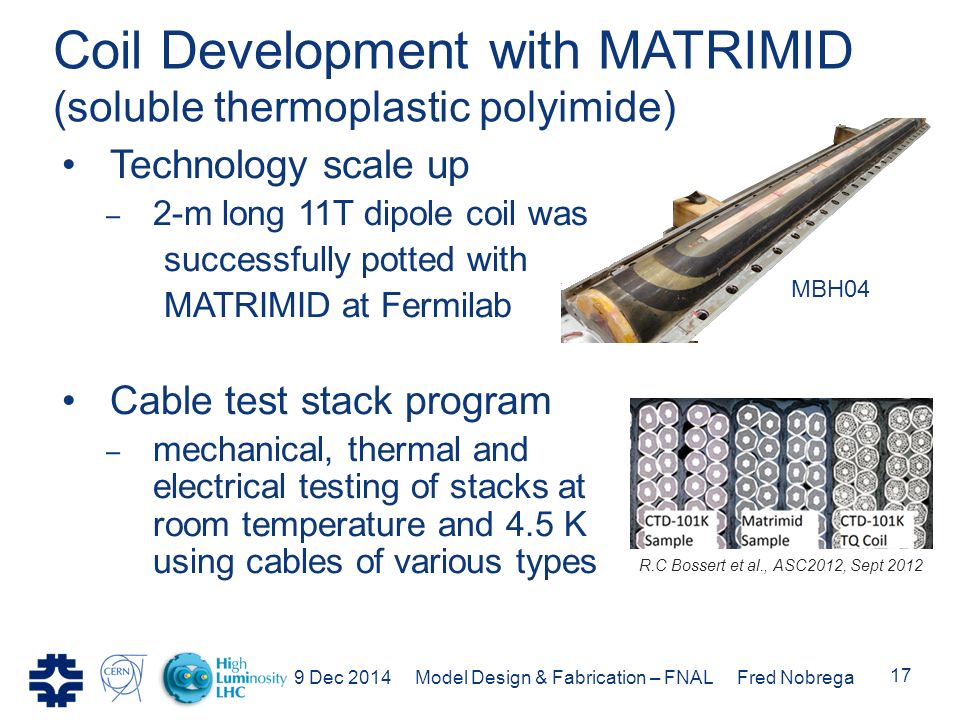 Coil Development with MATRIMID
(soluble thermoplastic polyimide)

• Technology scale up
– 2-m long 11T dipole coil was successfully potted with MATRIMID at Fermilab

MBH04

• Cable test stack program
– mechanical, thermal and electrical testing of stacks at room temperature and 4.5 K using cables of various types

CTD-101K Sample
Matrimid Sample
CTD-101K TQ Coil

R.C Bossert et al., ASC2012, Sept 2012

CERN
High Luminosity LHC
9 Dec 2014 Model Design & Fabrication – FNAL Fred Nobrega 17